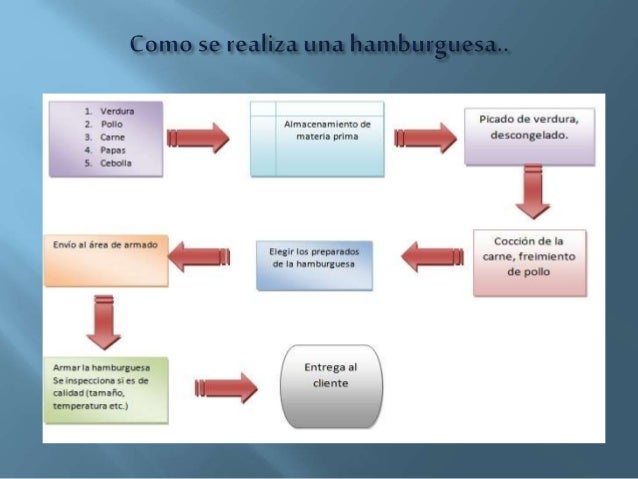 Como se realiza una hamburguesa..

1. Verdura
2. Pollo
3. Carne
4. Papas
5. Cebolla

Almacenamiento de materia prima

Picado de verdura, descongelado.

Cocción de la carne, freimiento de pollo

Elegir los preparados de la hamburguesa

Envío al área de armado

Armar la hamburguesa Se inspecciona si es de calidad (tamaño, temperatura etc.)

Entrega al cliente